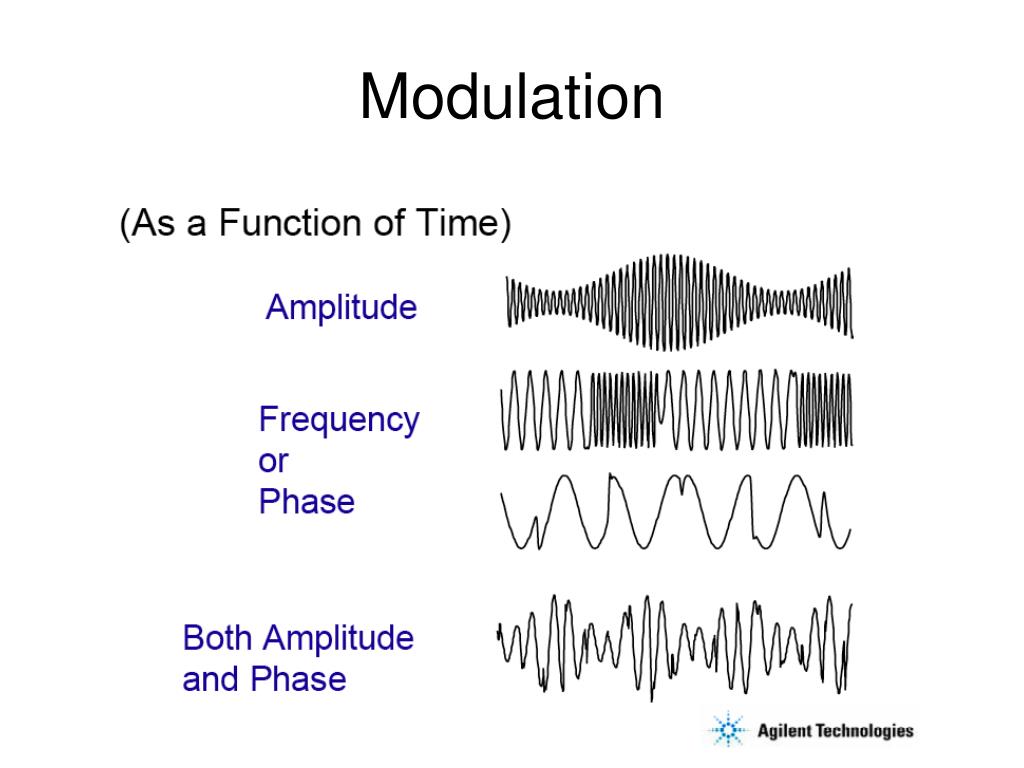 Modulation

(As a Function of Time)

Amplitude

Frequency
or
Phase

Both Amplitude
and Phase

Agilent Technologies